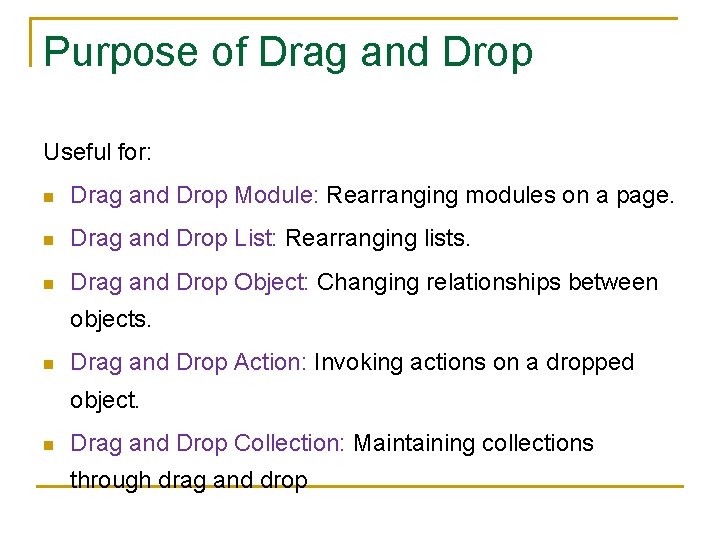 Purpose of Drag and Drop

Useful for:

- Drag and Drop Module: Rearranging modules on a page.
- Drag and Drop List: Rearranging lists.
- Drag and Drop Object: Changing relationships between objects.
- Drag and Drop Action: Invoking actions on a dropped object.
- Drag and Drop Collection: Maintaining collections through drag and drop